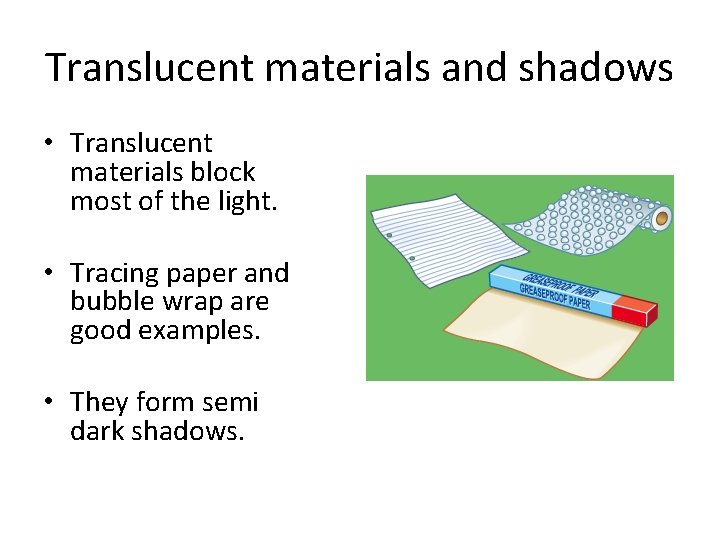 Translucent materials and shadows

• Translucent materials block most of the light.

• Tracing paper and bubble wrap are good examples.

• They form semi dark shadows.

GREASEPROOF PAPER
GREASEPROOF PAPER